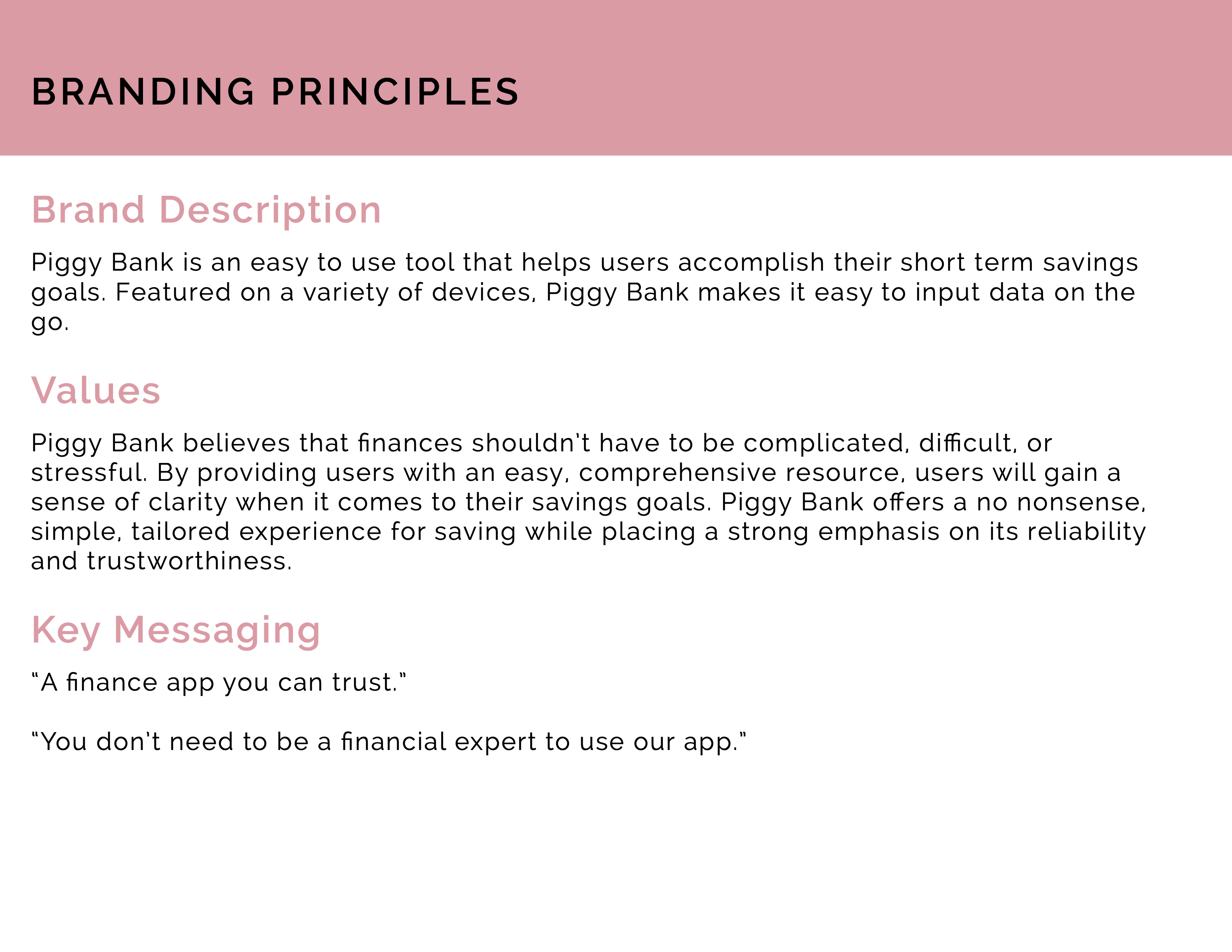 BRANDING PRINCIPLES

Brand Description

Piggy Bank is an easy to use tool that helps users accomplish their short term savings goals. Featured on a variety of devices, Piggy Bank makes it easy to input data on the go.

Values

Piggy Bank believes that finances shouldn't have to be complicated, difficult, or stressful. By providing users with an easy, comprehensive resource, users will gain a sense of clarity when it comes to their savings goals. Piggy Bank offers a no nonsense, simple, tailored experience for saving while placing a strong emphasis on its reliability and trustworthiness.

Key Messaging

"A finance app you can trust."

"You don't need to be a financial expert to use our app."